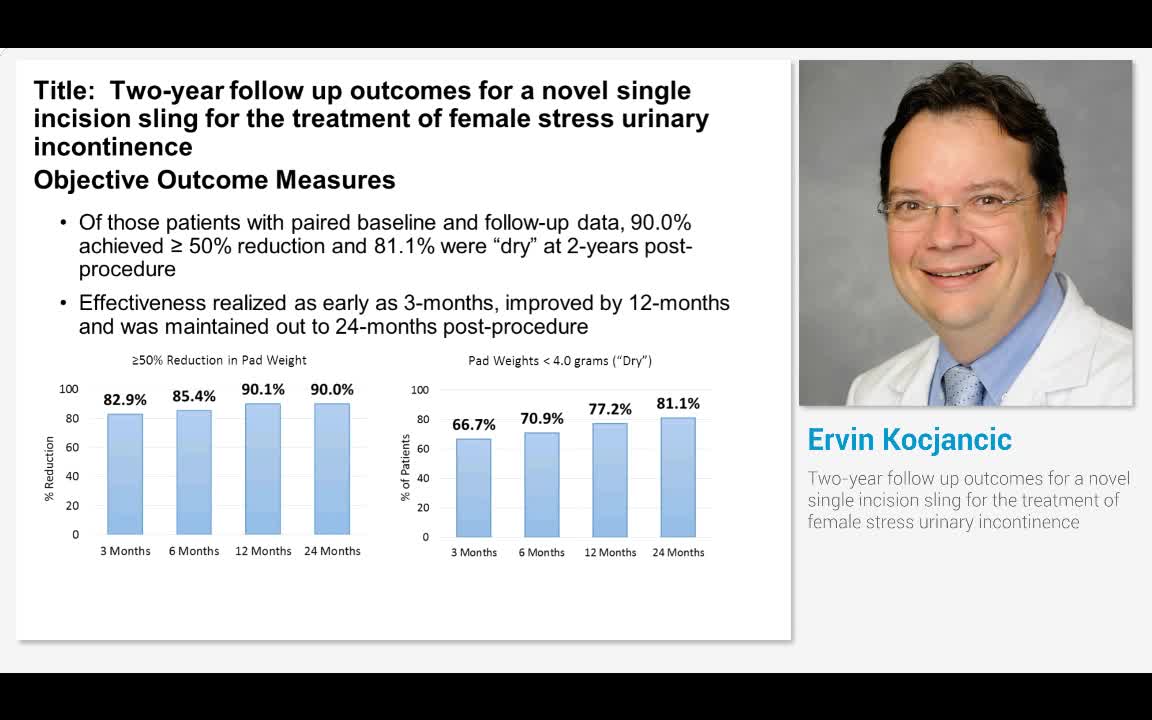 Title: Two-year follow up outcomes for a novel single incision sling for the treatment of female stress urinary incontinence

Objective Outcome Measures

• Of those patients with paired baseline and follow-up data, 90.0% achieved ≥ 50% reduction and 81.1% were "dry" at 2-years post-procedure

• Effectiveness realized as early as 3-months, improved by 12-months and was maintained out to 24-months post-procedure

≥50% Reduction in Pad Weight

% Reduction

100
80
60
40
20
0

82.9% 85.4% 90.1% 90.0%

3 Months 6 Months 12 Months 24 Months

Pad Weights < 4.0 grams ("Dry")

% of Patients

100
80
60
40
20
0

66.7% 70.9% 77.2% 81.1%

3 Months 6 Months 12 Months 24 Months

Ervin Kocjancic

Two-year follow up outcomes for a novel single incision sling for the treatment of female stress urinary incontinence